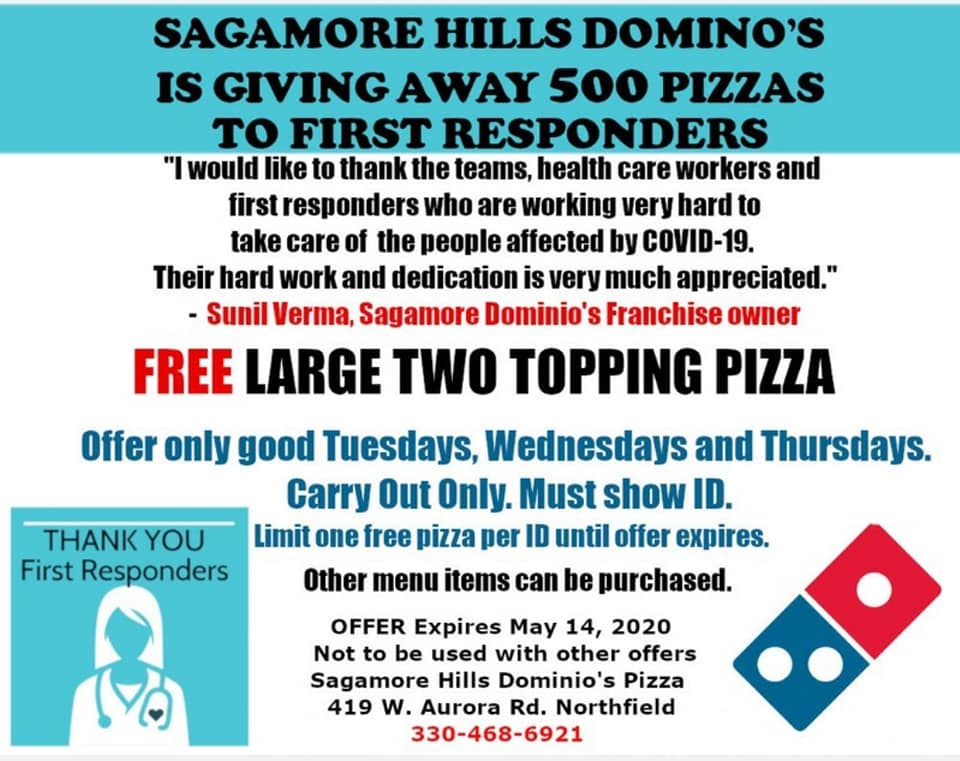 SAGAMORE HILLS DOMINO'S IS GIVING AWAY 500 PIZZAS TO FIRST RESPONDERS

"I would like to thank the teams, health care workers and first responders who are working very hard to take care of the people affected by COVID-19. Their hard work and dedication is very much appreciated."
- Sunil Verma, Sagamore Dominio's Franchise owner

FREE LARGE TWO TOPPING PIZZA

Offer only good Tuesdays, Wednesdays and Thursdays.
Carry Out Only. Must show ID.
Limit one free pizza per ID until offer expires.
Other menu items can be purchased.

THANK YOU
First Responders

OFFER Expires May 14, 2020
Not to be used with other offers
Sagamore Hills Dominio's Pizza
419 W. Aurora Rd. Northfield
330-468-6921